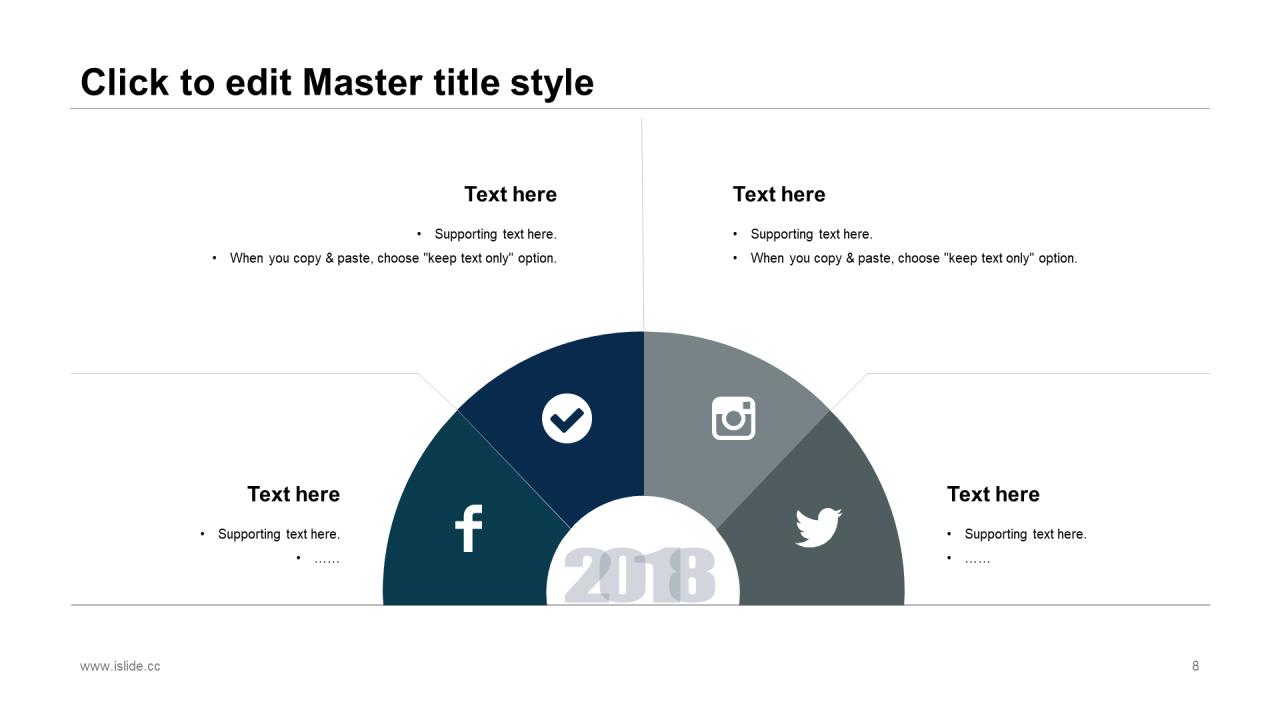 Click to edit Master title style

Text here
• Supporting text here.
• When you copy & paste, choose "keep text only" option.

Text here
• Supporting text here.
• When you copy & paste, choose "keep text only" option.

Text here
• Supporting text here.
• ……

Text here
• Supporting text here.
• ……

f

2018

www.islide.cc

8